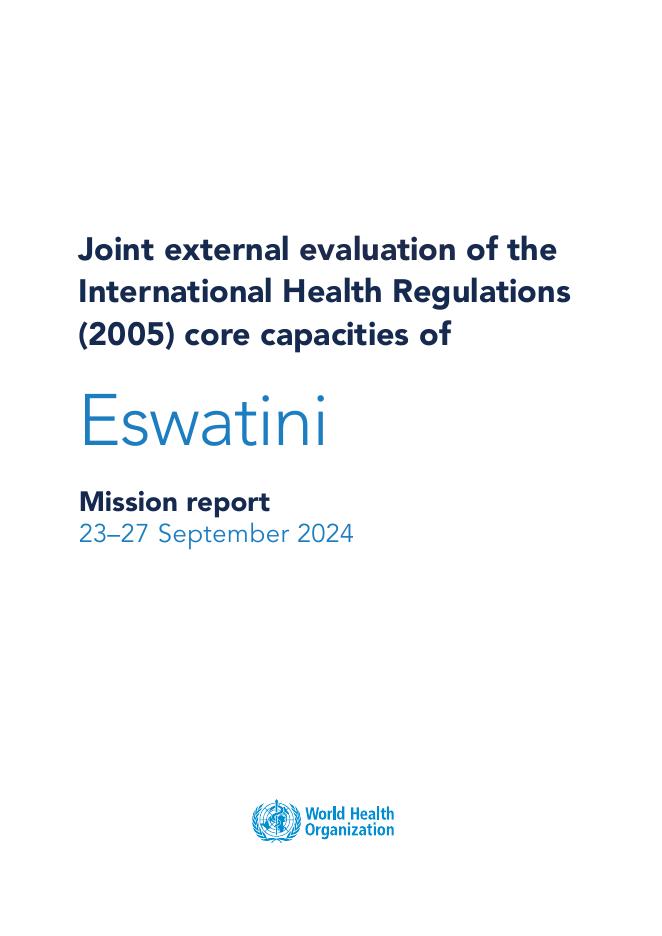 Joint external evaluation of the International Health Regulations (2005) core capacities of

Eswatini

Mission report
23–27 September 2024

World Health Organization